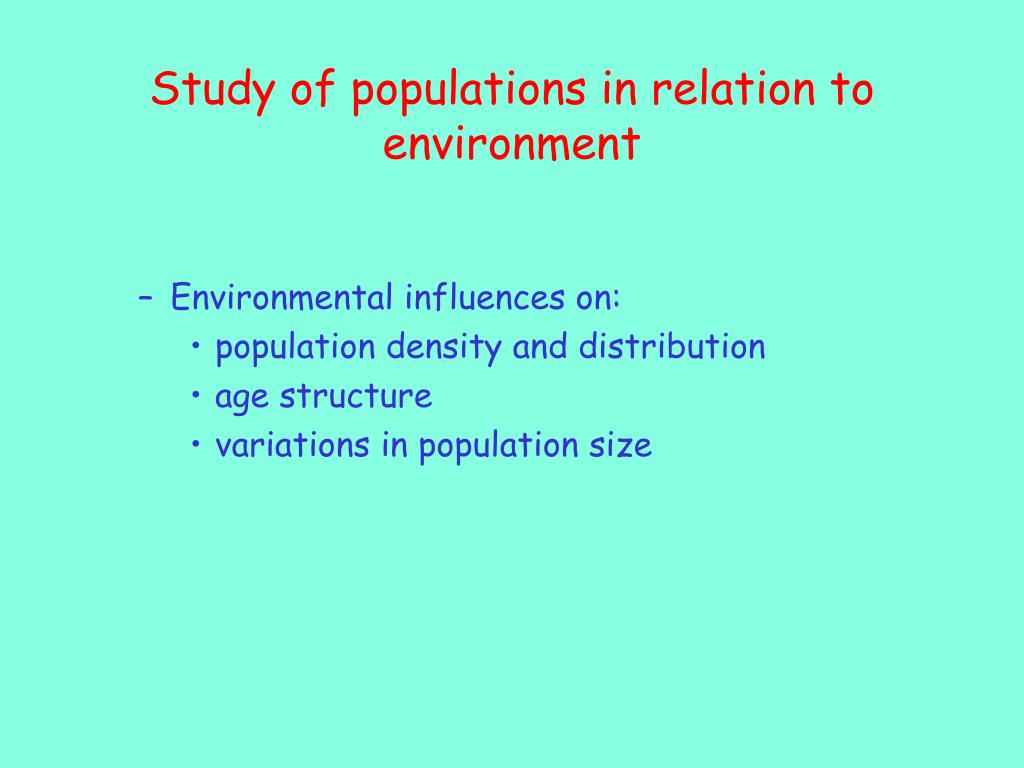 Study of populations in relation to environment

– Environmental influences on:
  • population density and distribution
  • age structure
  • variations in population size